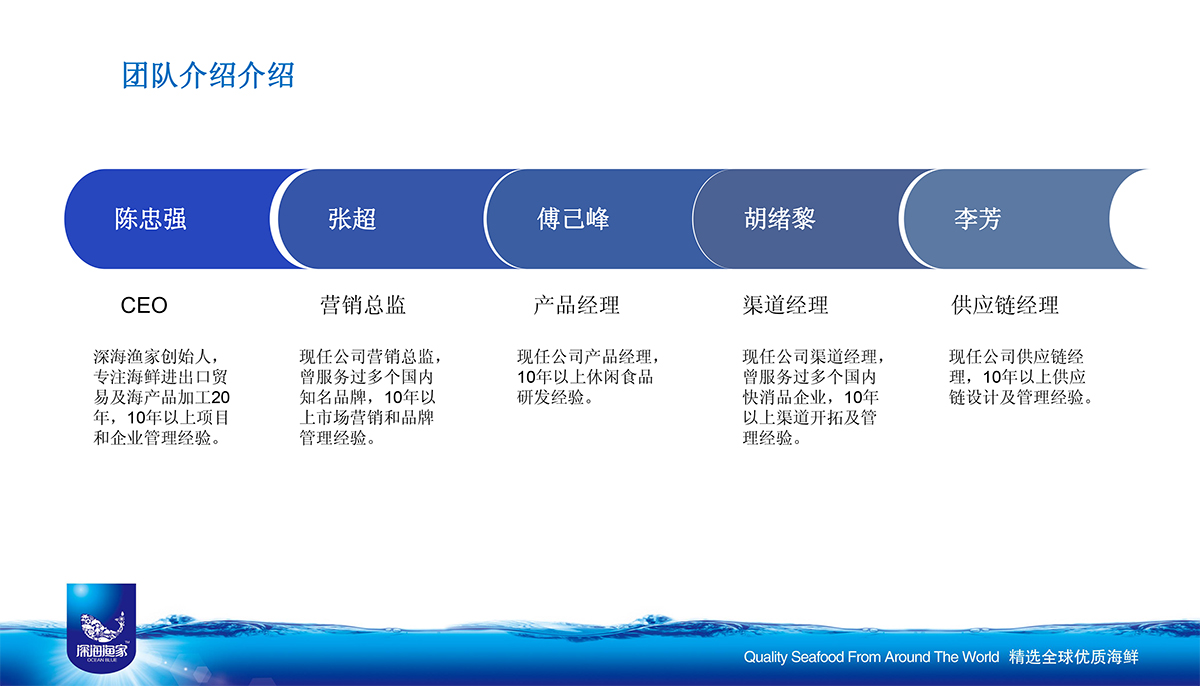 团队介绍介绍

陈忠强

CEO

深海渔家创始人，专注海鲜进出口贸易及海产品加工20年，10年以上项目和企业管理经验。

张超

营销总监

现任公司营销总监，曾服务过多个国内知名品牌，10年以上市场营销和品牌管理经验。

傅己峰

产品经理

现任公司产品经理，10年以上休闲食品研发经验。

胡绪黎

渠道经理

现任公司渠道经理，曾服务过多个国内快消品企业，10年以上渠道开拓及管理经验。

李芳

供应链经理

现任公司供应链经理，10年以上供应链设计及管理经验。

深海渔家
OCEAN BLUE

Quality Seafood From Around The World 精选全球优质海鲜